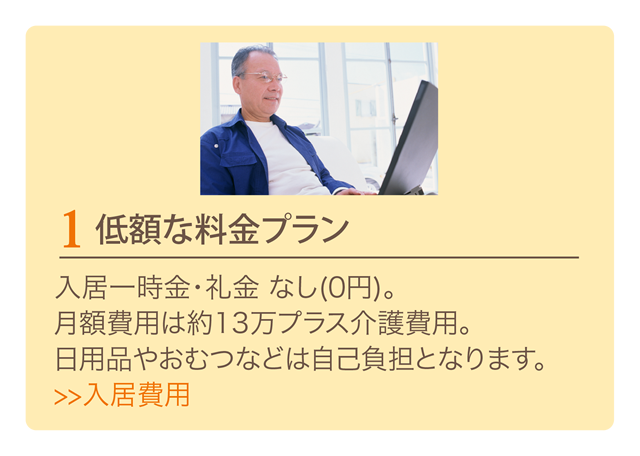 1 低額な料金プラン

入居一時金・礼金 なし(0円)。
月額費用は約13万プラス介護費用。
日用品やおむつなどは自己負担となります。
>>入居費用